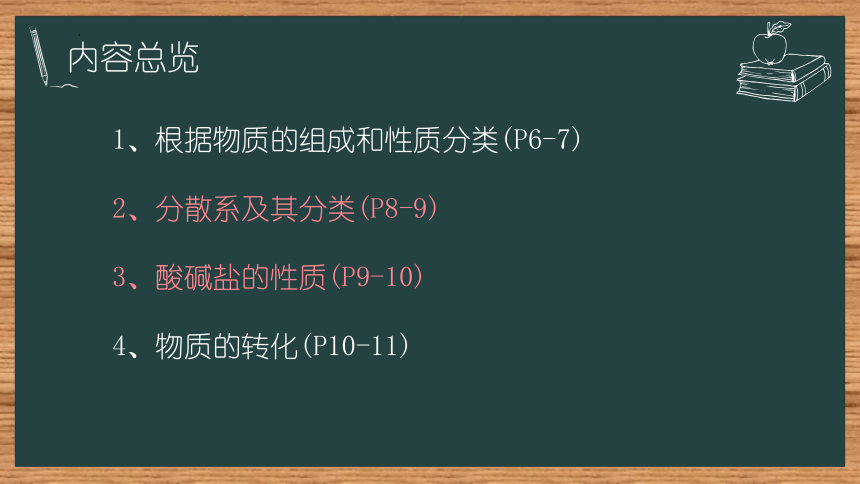 内容总览

1、根据物质的组成和性质分类(P6-7)

2、分散系及其分类(P8-9)

3、酸碱盐的性质(P9-10)

4、物质的转化(P10-11)